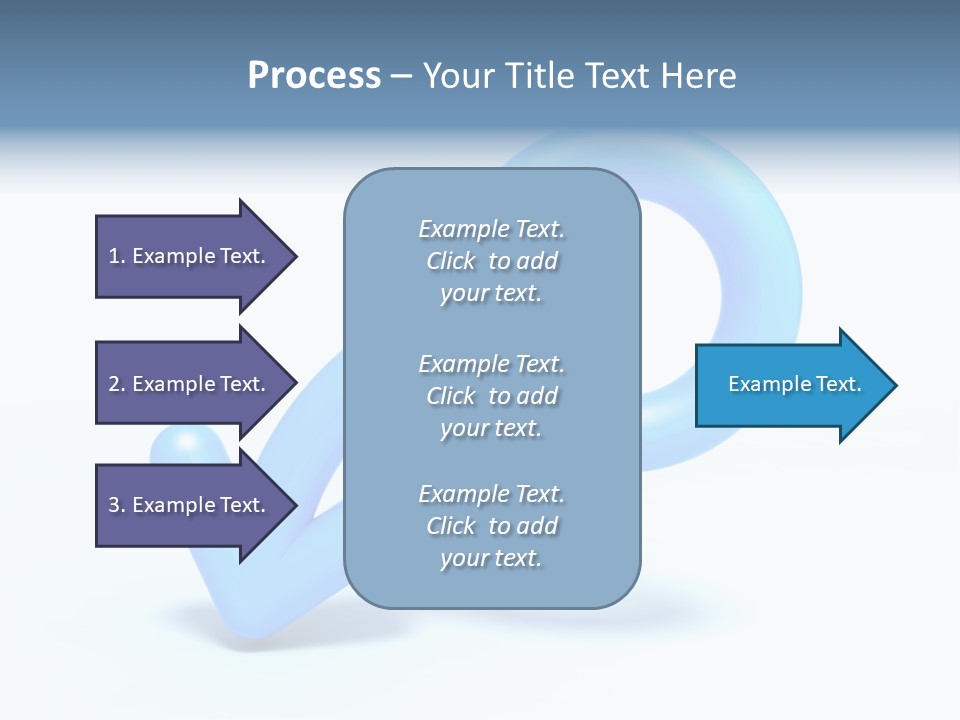 Process – Your Title Text Here

1. Example Text.

2. Example Text.

3. Example Text.

Example Text. Click to add your text.

Example Text. Click to add your text.

Example Text. Click to add your text.

Example Text.